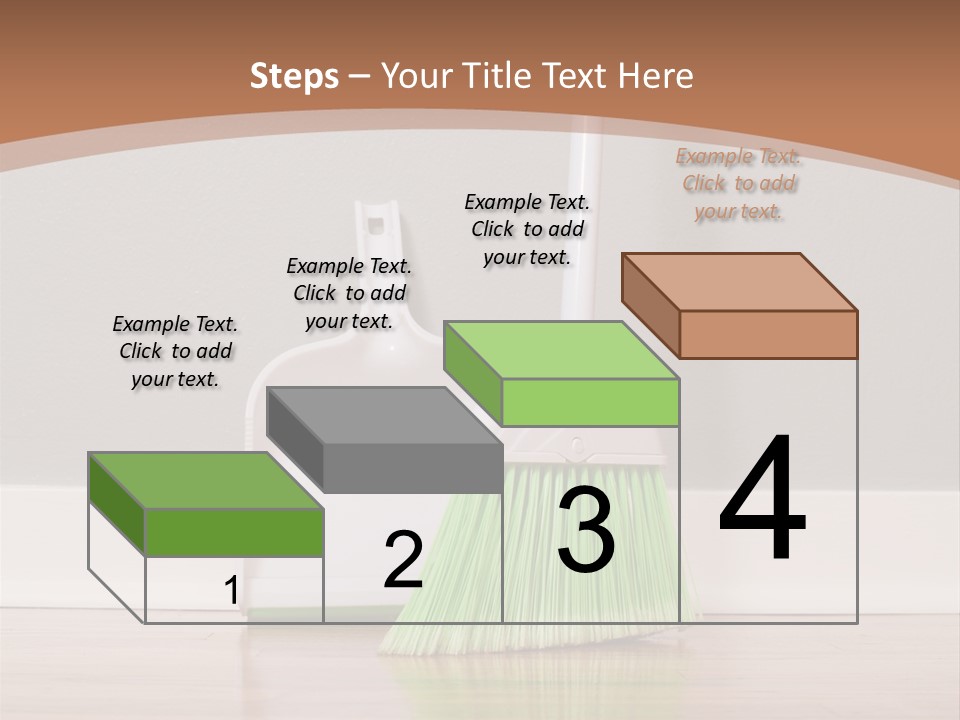 Steps – Your Title Text Here

Example Text. Click to add your text.

Example Text. Click to add your text.

Example Text. Click to add your text.

Example Text. Click to add your text.

1

2

3

4